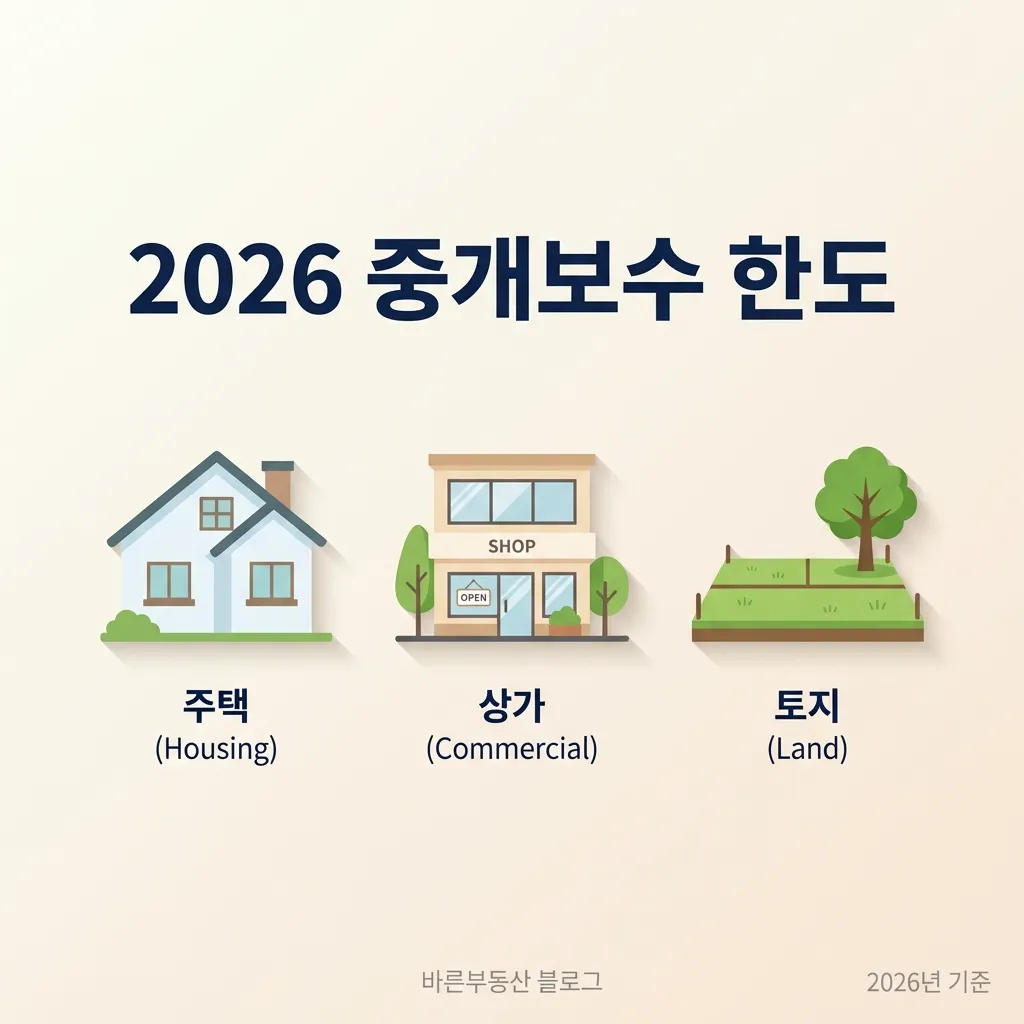 2026 중개보수 한도

SHOP
OPEN

주택
(Housing)

상가
(Commercial)

토지
(Land)

바른부동산 블로그

2026년 기준